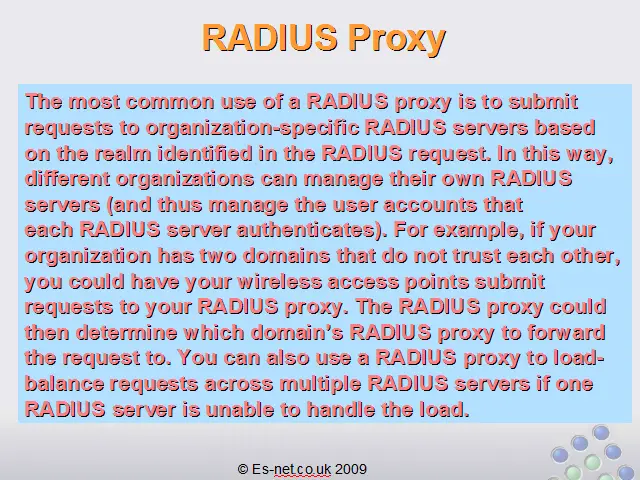 RADIUS Proxy

The most common use of a RADIUS proxy is to submit requests to organization-specific RADIUS servers based on the realm identified in the RADIUS request. In this way, different organizations can manage their own RADIUS servers (and thus manage the user accounts that each RADIUS server authenticates). For example, if your organization has two domains that do not trust each other, you could have your wireless access points submit requests to your RADIUS proxy. The RADIUS proxy could then determine which domain's RADIUS proxy to forward the request to. You can also use a RADIUS proxy to load-balance requests across multiple RADIUS servers if one RADIUS server is unable to handle the load.

© Es-net.co.uk 2009